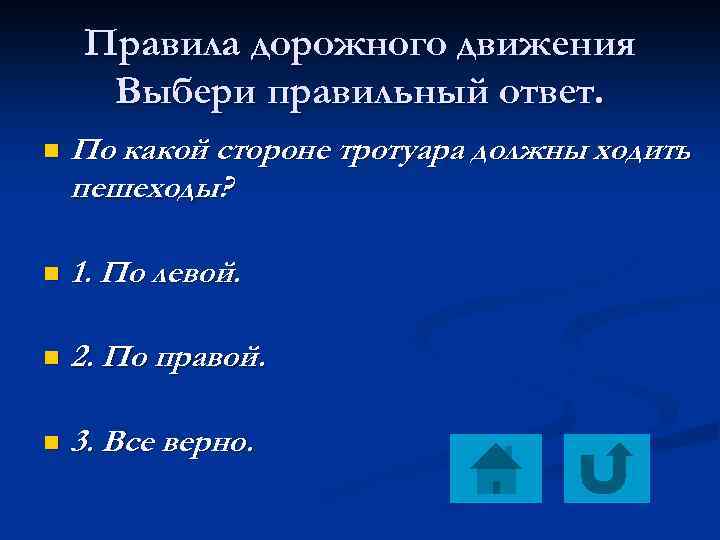 Правила дорожного движения
Выбери правильный ответ.

По какой стороне тротуара должны ходить пешеходы?

1. По левой.

2. По правой.

3. Все верно.